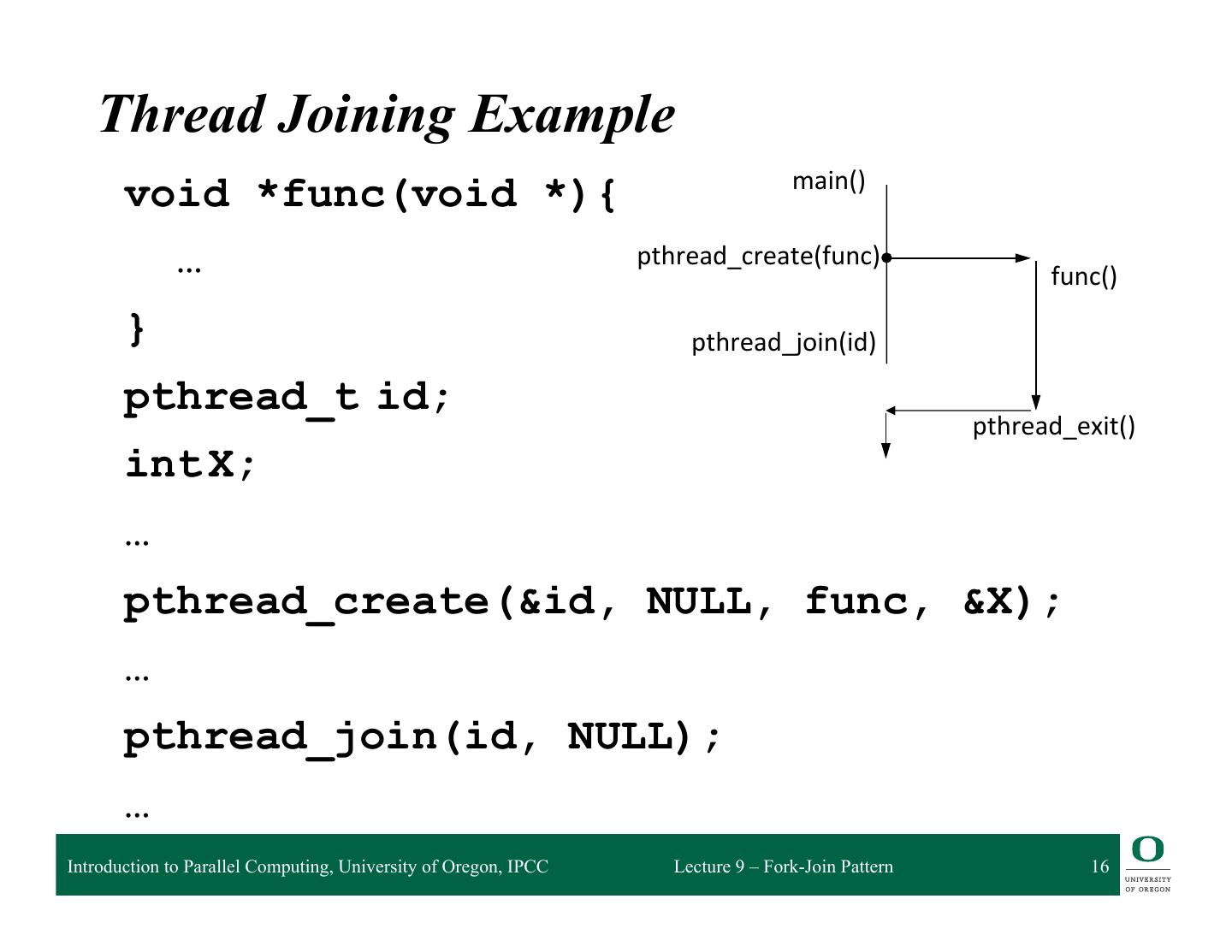 Thread Joining Example

void *func(void *){

…

}

pthread_t id;

intX;

…

pthread_create(&id, NULL, func, &X);

…

pthread_join(id, NULL);

…

main()

pthread_create(func)

func()

pthread_join(id)

pthread_exit()

Introduction to Parallel Computing, University of Oregon, IPCC

Lecture 9 – Fork-Join Pattern

16

O
UNIVERSITY OF OREGON